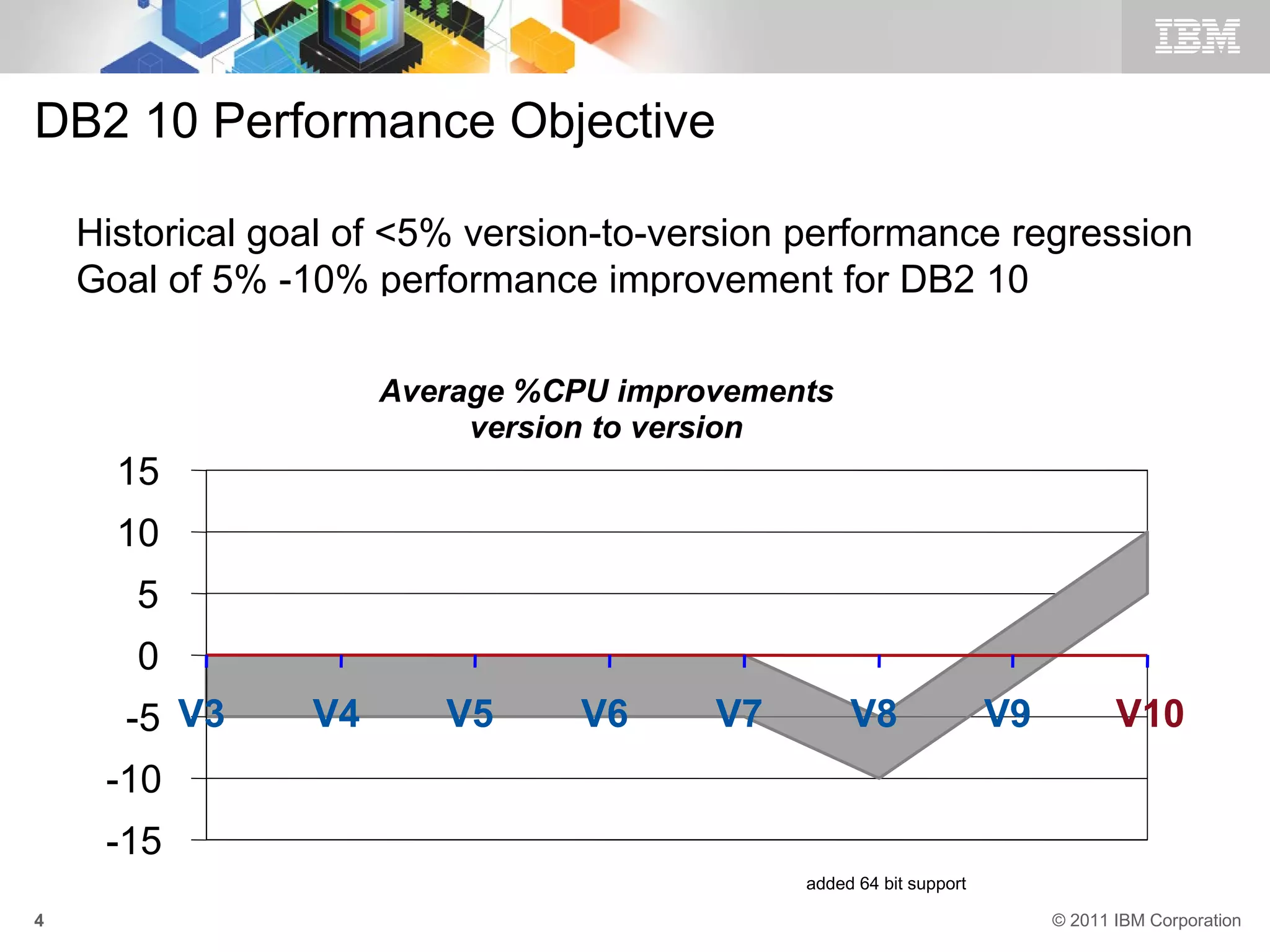 IBM

DB2 10 Performance Objective

Historical goal of <5% version-to-version performance regression
Goal of 5% -10% performance improvement for DB2 10

Average %CPU improvements version to version

15
10
5
0
-5
-10
-15

V3 V4 V5 V6 V7 V8 V9 V10

added 64 bit support

4

© 2011 IBM Corporation